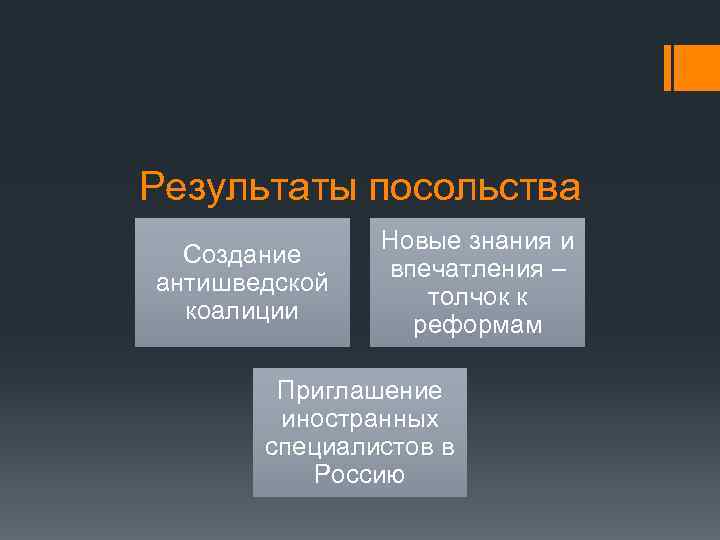 Результаты посольства

Создание антишведской коалиции

Новые знания и впечатления – толчок к реформам

Приглашение иностранных специалистов в Россию